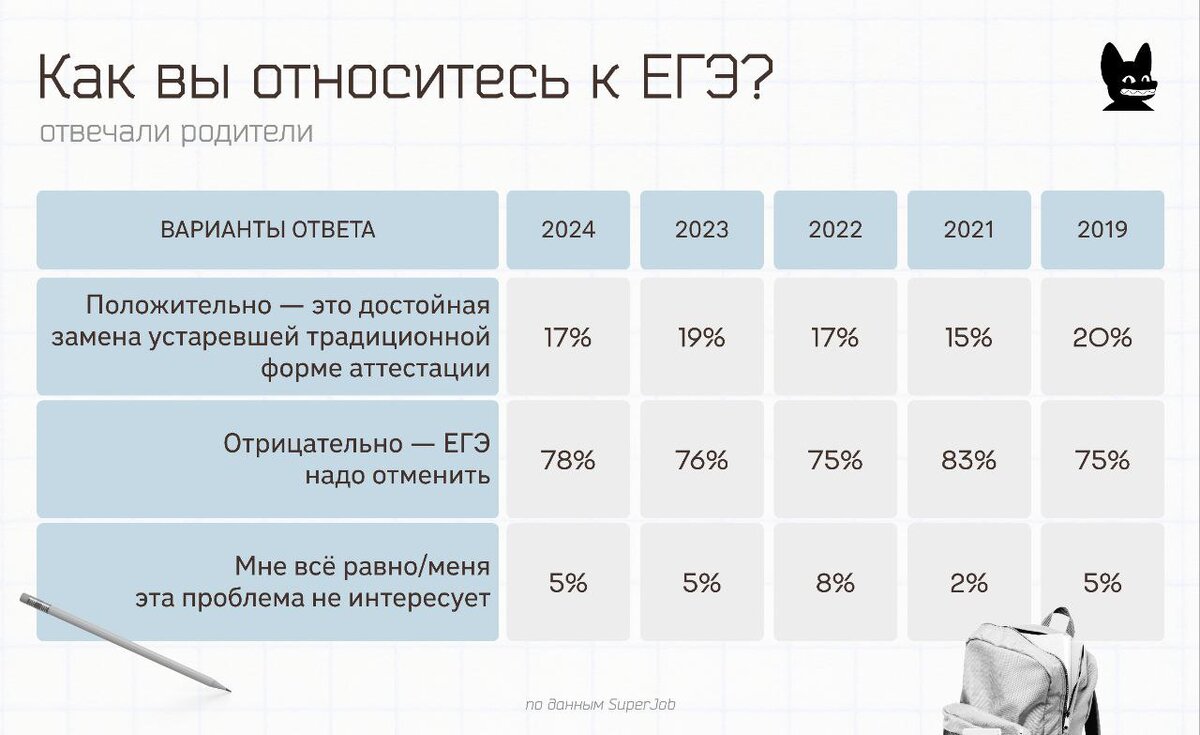 Как вы относитесь к ЕГЭ?

отвечали родители

| ВАРИАНТЫ ОТВЕТА | 2024 | 2023 | 2022 | 2021 | 2019 |
|---|---|---|---|---|---|
| Положительно — это достойная замена устаревшей традиционной форме аттестации | 17% | 19% | 17% | 15% | 20% |
| Отрицательно — ЕГЭ надо отменить | 78% | 76% | 75% | 83% | 75% |
| Мне всё равно/меня эта проблема не интересует | 5% | 5% | 8% | 2% | 5% |

по данным SuperJob